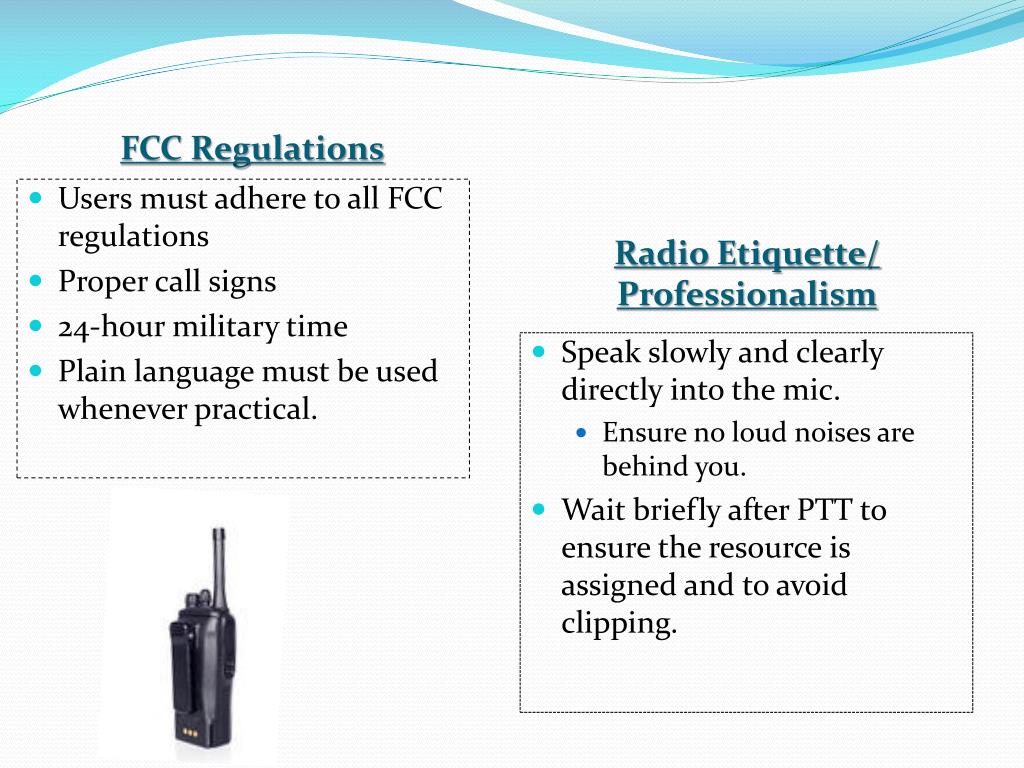 FCC Regulations

- Users must adhere to all FCC regulations
- Proper call signs
- 24-hour military time
- Plain language must be used whenever practical.

Radio Etiquette/ Professionalism

- Speak slowly and clearly directly into the mic.
  - Ensure no loud noises are behind you.
- Wait briefly after PTT to ensure the resource is assigned and to avoid clipping.